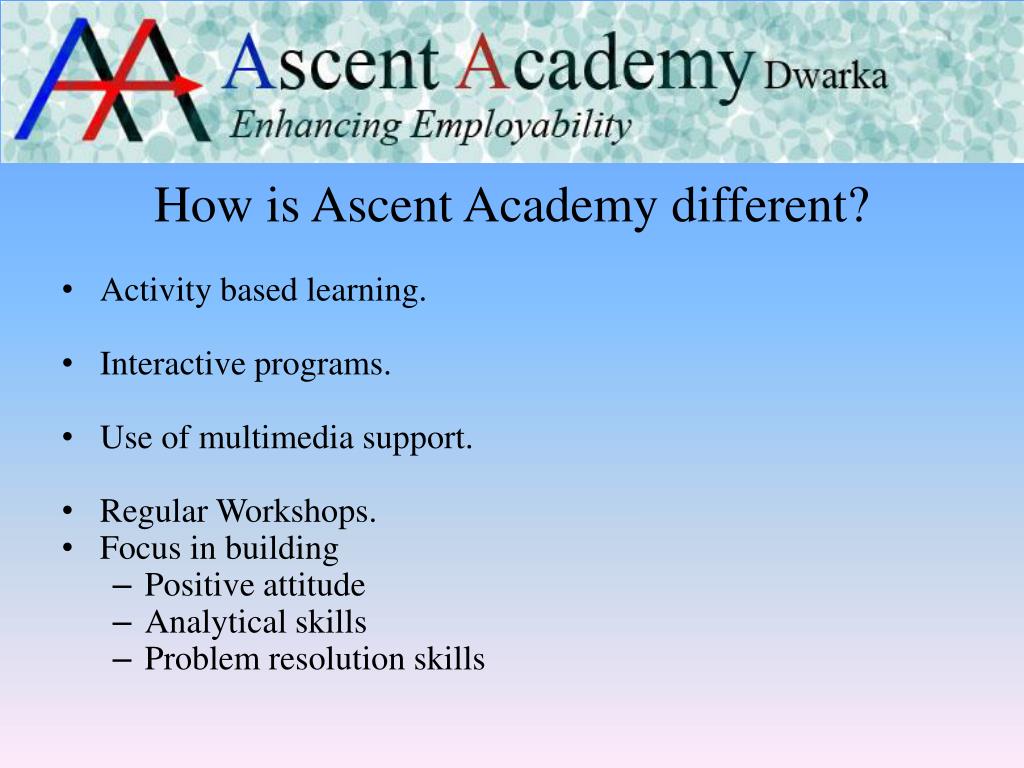 AA Ascent Academy Dwarka
Enhancing Employability

How is Ascent Academy different?

• Activity based learning.

• Interactive programs.

• Use of multimedia support.

• Regular Workshops.
• Focus in building
– Positive attitude
– Analytical skills
– Problem resolution skills